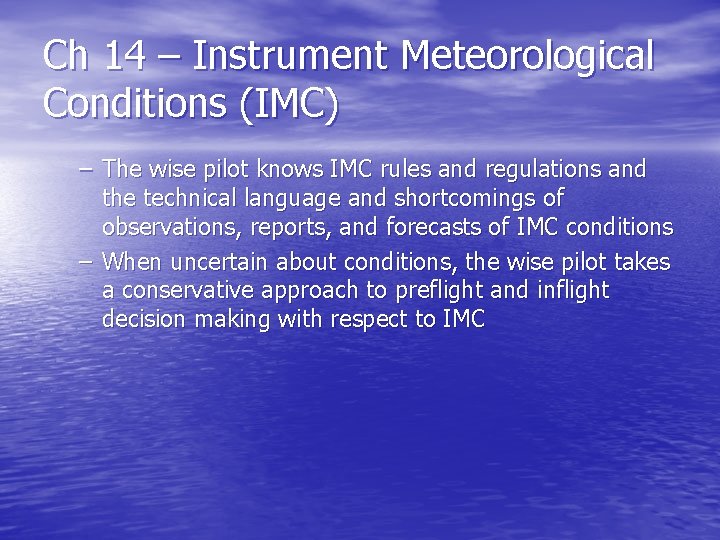 Ch 14 – Instrument Meteorological Conditions (IMC)

– The wise pilot knows IMC rules and regulations and the technical language and shortcomings of observations, reports, and forecasts of IMC conditions

– When uncertain about conditions, the wise pilot takes a conservative approach to preflight and inflight decision making with respect to IMC